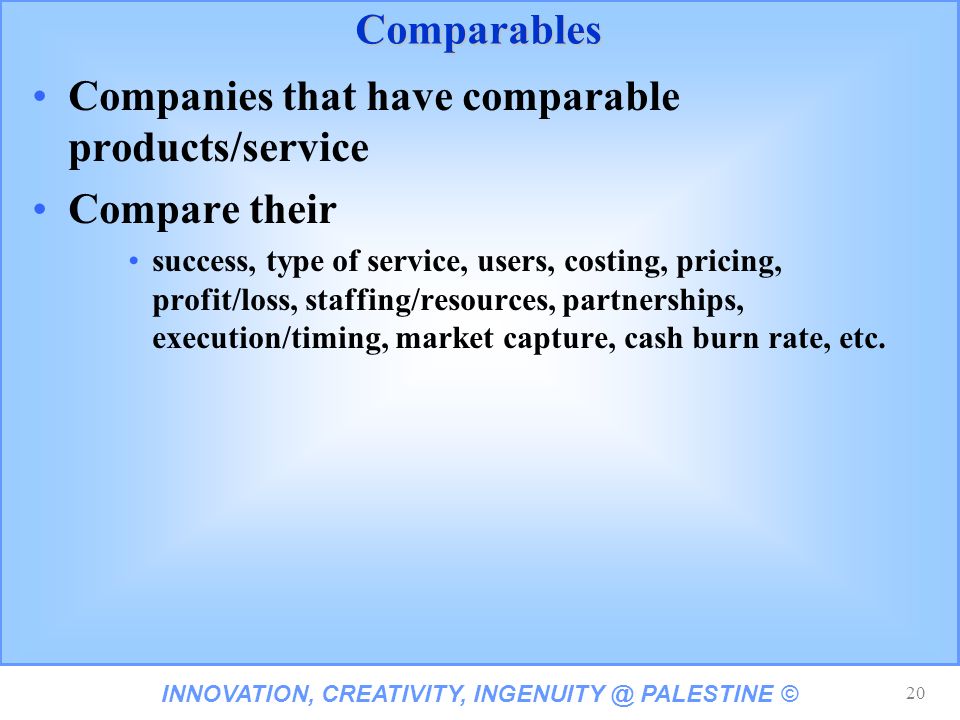 Comparables

• Companies that have comparable products/service

• Compare their

• success, type of service, users, costing, pricing, profit/loss, staffing/resources, partnerships, execution/timing, market capture, cash burn rate, etc.

INNOVATION, CREATIVITY, INGENUITY @ PALESTINE ©

20